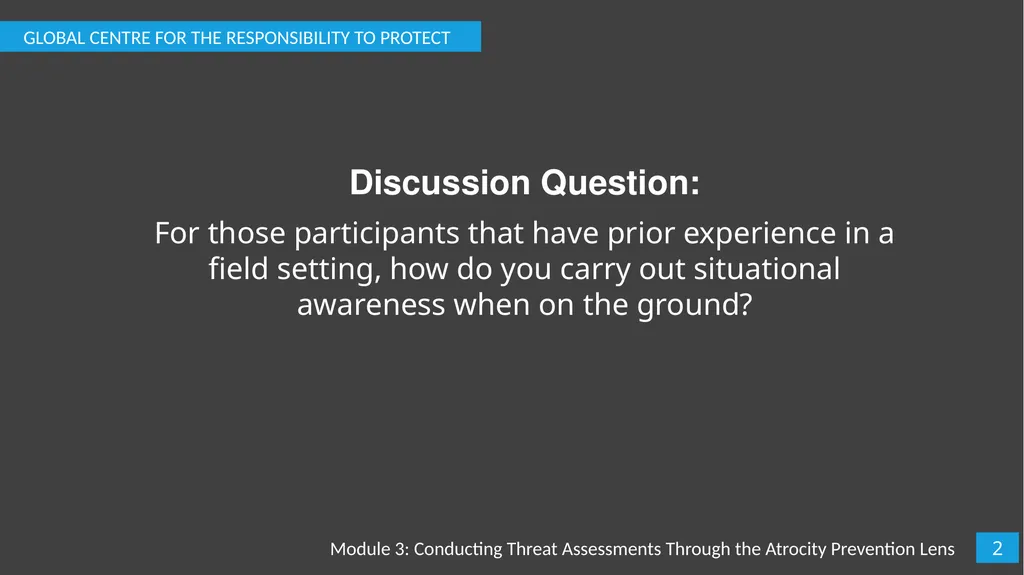 GLOBAL CENTRE FOR THE RESPONSIBILITY TO PROTECT

Discussion Question:

For those participants that have prior experience in a field setting, how do you carry out situational awareness when on the ground?

Module 3: Conducting Threat Assessments Through the Atrocity Prevention Lens

2